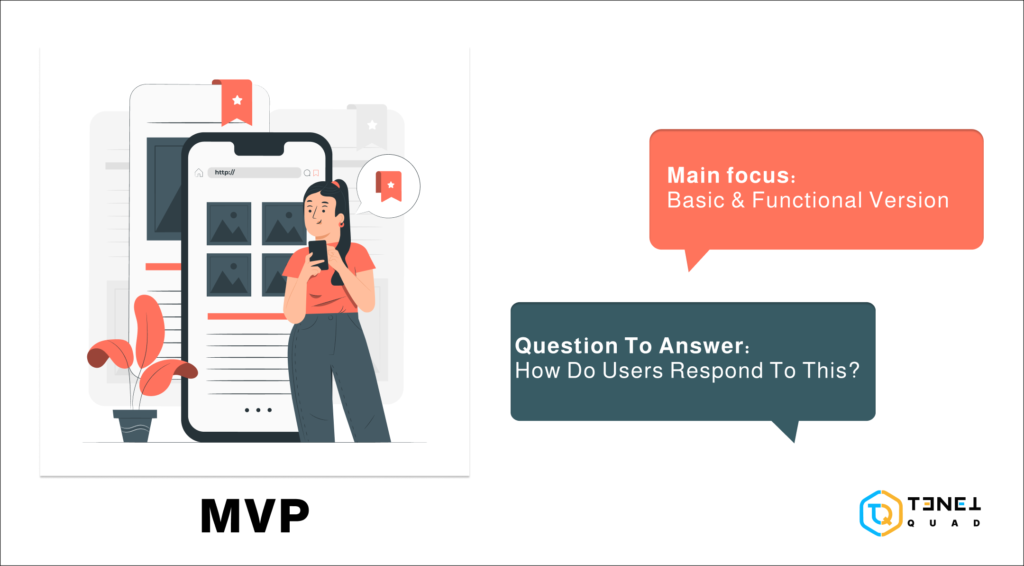 http://

Main focus:
Basic & Functional Version

Question To Answer:
How Do Users Respond To This?

MVP

TQ TENET QUAD